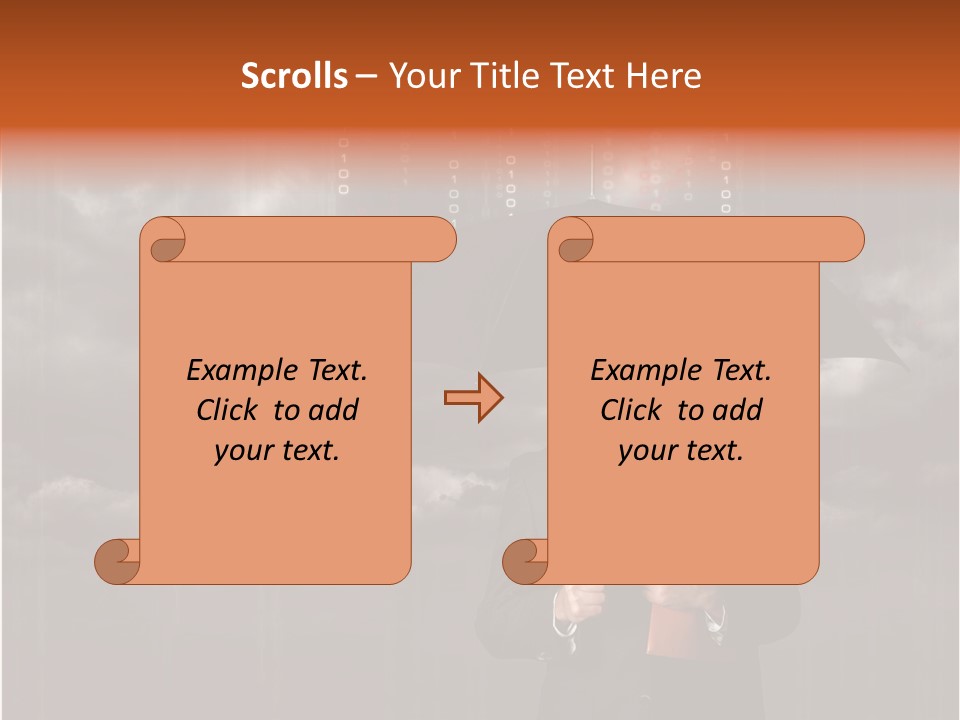 Scrolls – Your Title Text Here

Example Text. Click to add your text.

Example Text. Click to add your text.